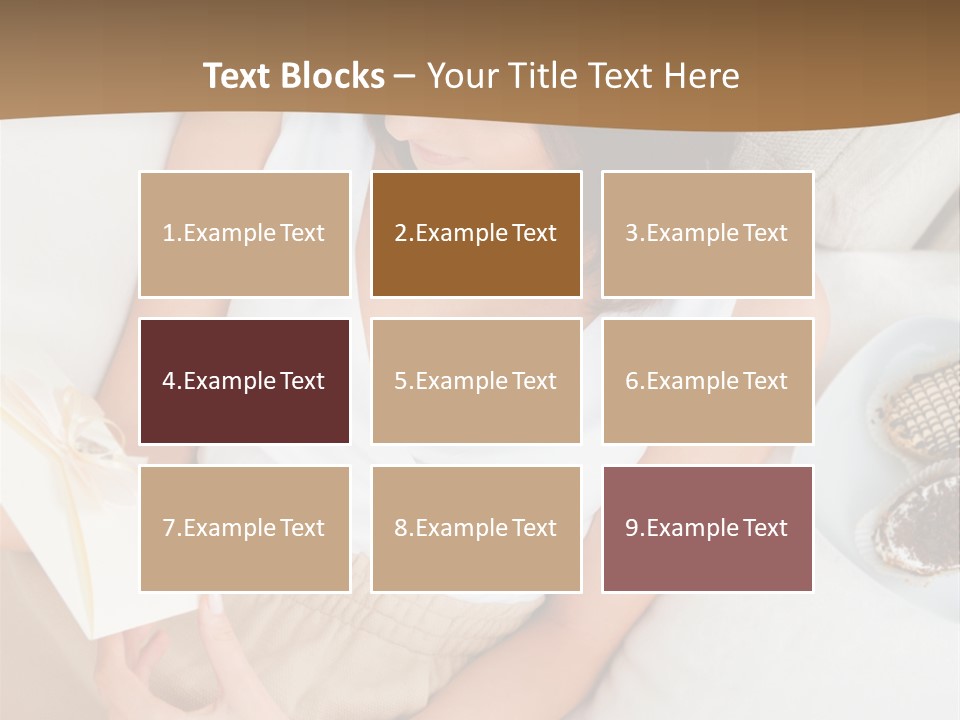 Text Blocks – Your Title Text Here

1.Example Text

2.Example Text

3.Example Text

4.Example Text

5.Example Text

6.Example Text

7.Example Text

8.Example Text

9.Example Text